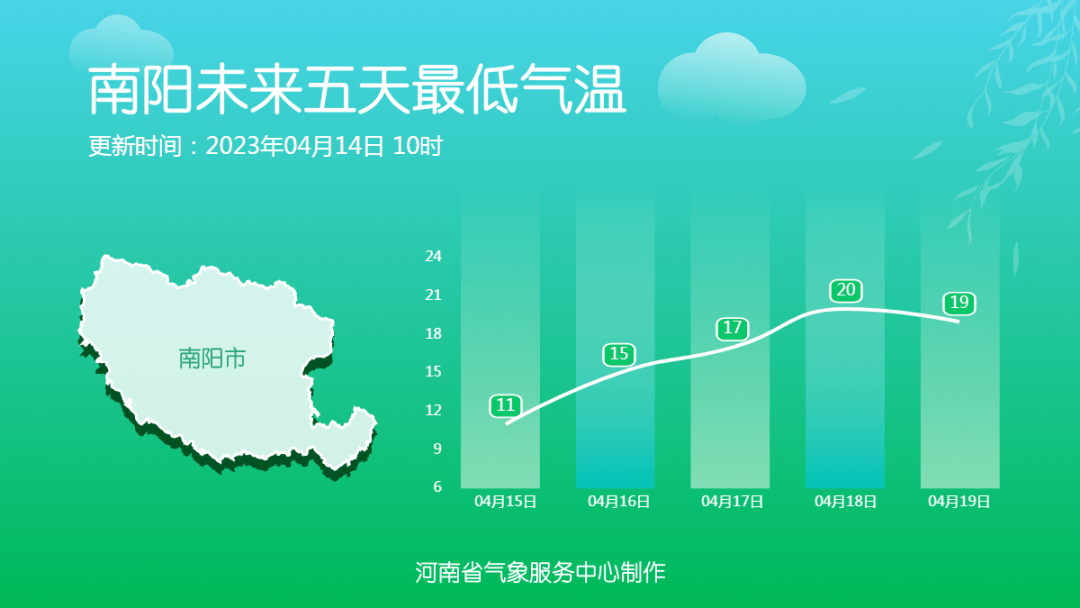 南阳未来五天最低气温
更新时间：2023年04月14日 10时

南阳市

24
21
18
15
12
9
6

11
15
17
20
19

04月15日
04月16日
04月17日
04月18日
04月19日

河南省气象服务中心制作